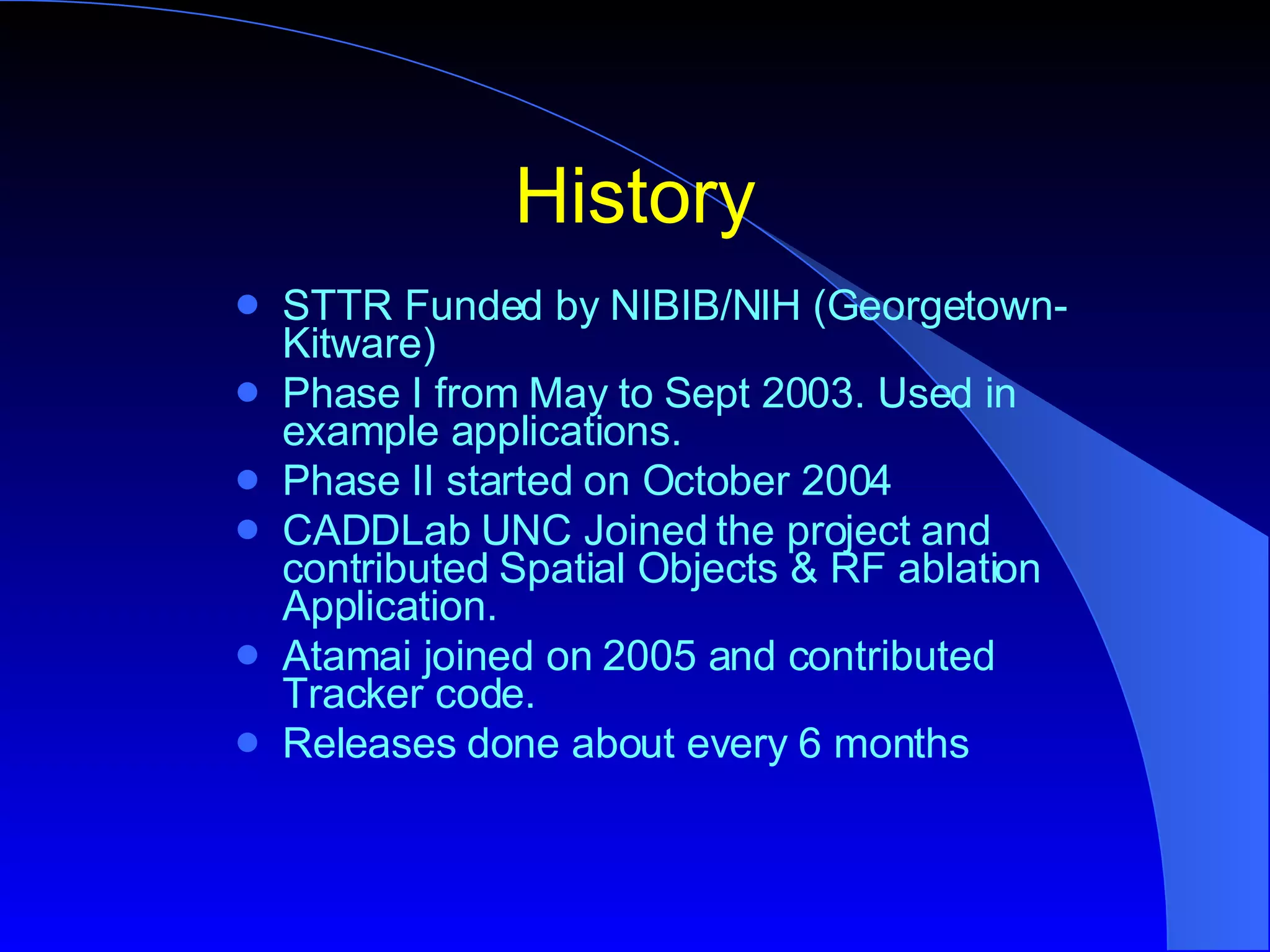 History

- STTR Funded by NIBIB/NIH (Georgetown-Kitware)
- Phase I from May to Sept 2003. Used in example applications.
- Phase II started on October 2004
- CADDLab UNC Joined the project and contributed Spatial Objects & RF ablation Application.
- Atamai joined on 2005 and contributed Tracker code.
- Releases done about every 6 months